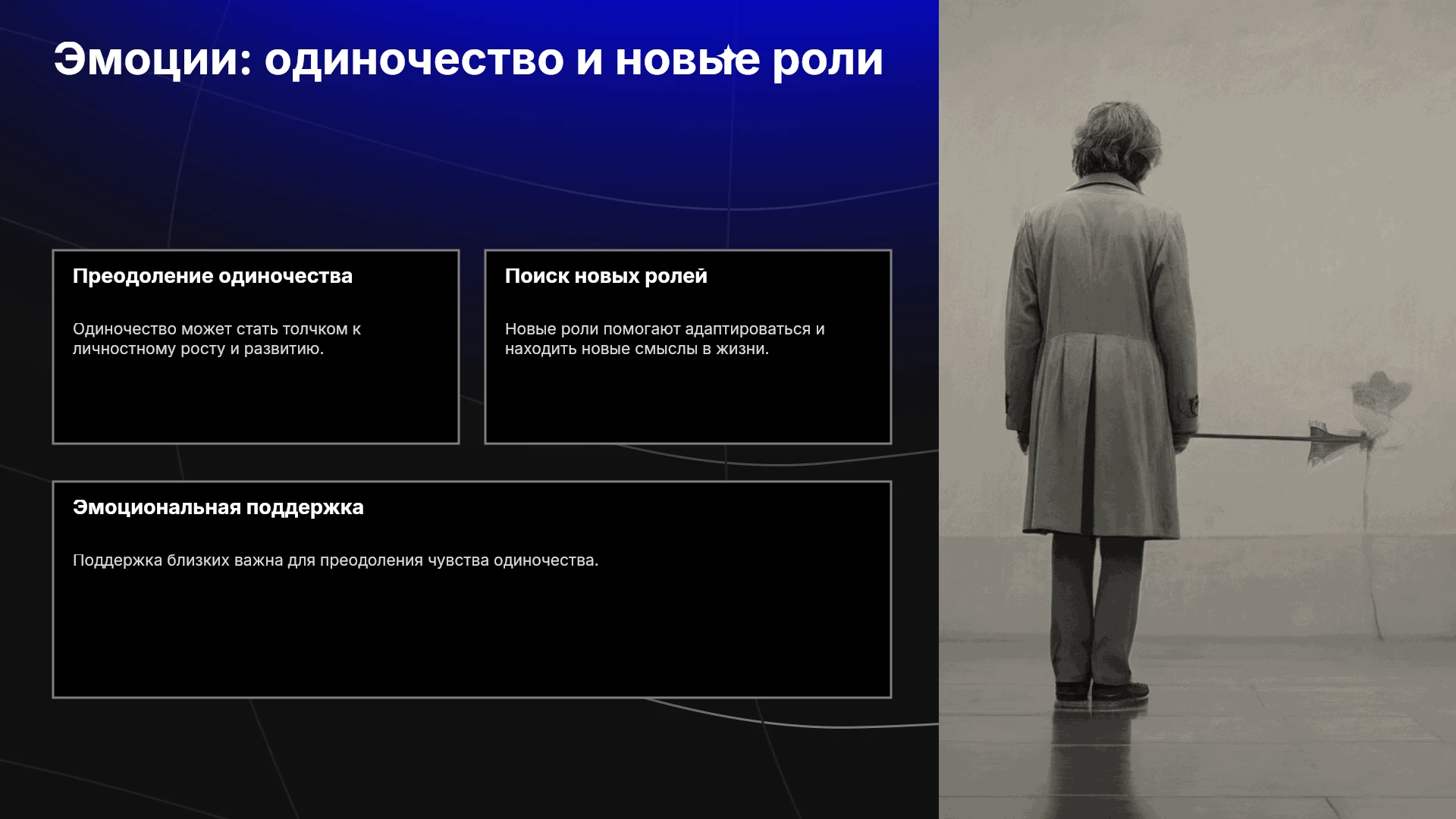 Эмоции: одиночество и новые роли

Преодоление одиночества

Одиночество может стать толчком к личностному росту и развитию.

Поиск новых ролей

Новые роли помогают адаптироваться и находить новые смыслы в жизни.

Эмоциональная поддержка

Поддержка близких важна для преодоления чувства одиночества.